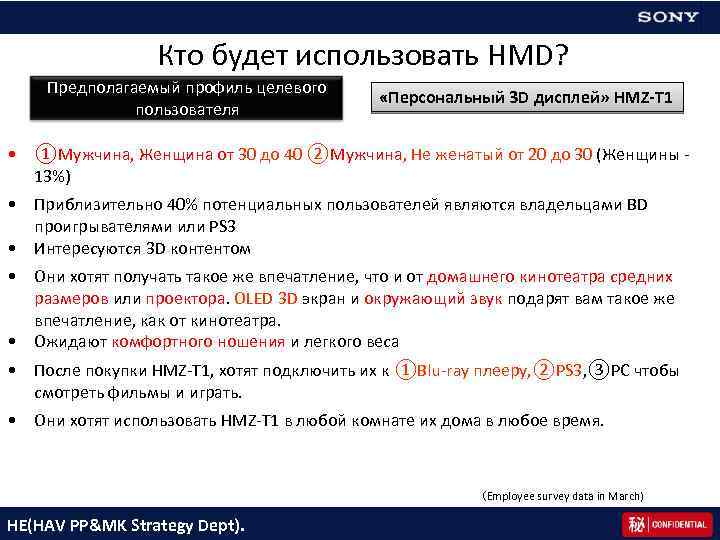 SONY

Кто будет использовать HMD?

Предполагаемый профиль целевого пользователя

«Персональный 3D дисплей» HMZ-T1

• ①Мужчина, Женщина от 30 до 40 ②Мужчина, Не женатый от 20 до 30 (Женщины - 13%)
• Приблизительно 40% потенциальных пользователей являются владельцами BD проигрывателями или PS3
• Интересуются 3D контентом
• Они хотят получать такое же впечатление, что и от домашнего кинотеатра средних размеров или проектора. OLED 3D экран и окружающий звук подарят вам такое же впечатление, как от кинотеатра.
• Ожидают комфортного ношения и легкого веса
• После покупки HMZ-T1, хотят подключить их к ①Blu-ray плееру, ②PS3, ③PC чтобы смотреть фильмы и играть.
• Они хотят использовать HMZ-T1 в любой комнате их дома в любое время.

(Employee survey data in March)

HE(HAV PP&MK Strategy Dept).

秘 CONFIDENTIAL